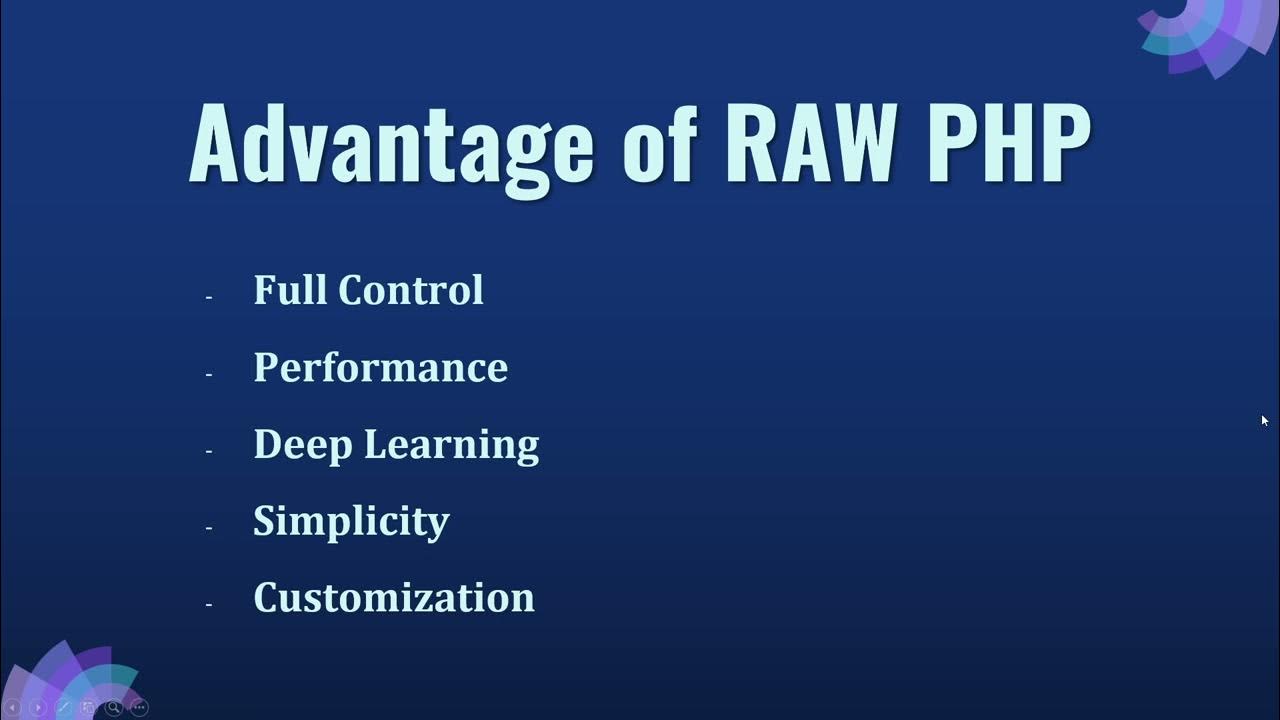 Advantage of RAW PHP

- Full Control
- Performance
- Deep Learning
- Simplicity
- Customization